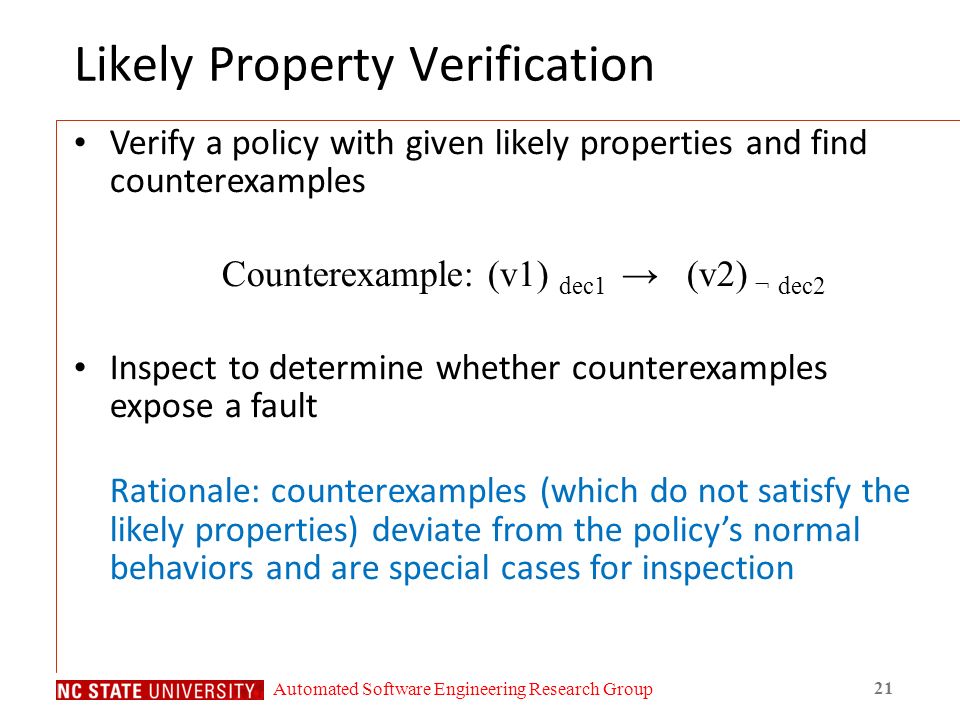 Likely Property Verification

• Verify a policy with given likely properties and find counterexamples

Counterexample: $(v1)_{dec1} \rightarrow (v2)_{\neg dec2}$

• Inspect to determine whether counterexamples expose a fault

Rationale: counterexamples (which do not satisfy the likely properties) deviate from the policy's normal behaviors and are special cases for inspection

NC STATE UNIVERSITY Automated Software Engineering Research Group 21